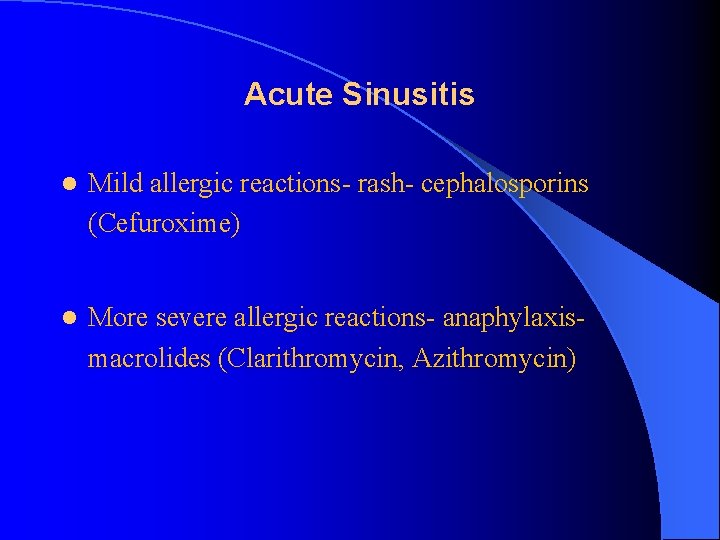 Acute Sinusitis

- Mild allergic reactions- rash- cephalosporins (Cefuroxime)

- More severe allergic reactions- anaphylaxis- macrolides (Clarithromycin, Azithromycin)